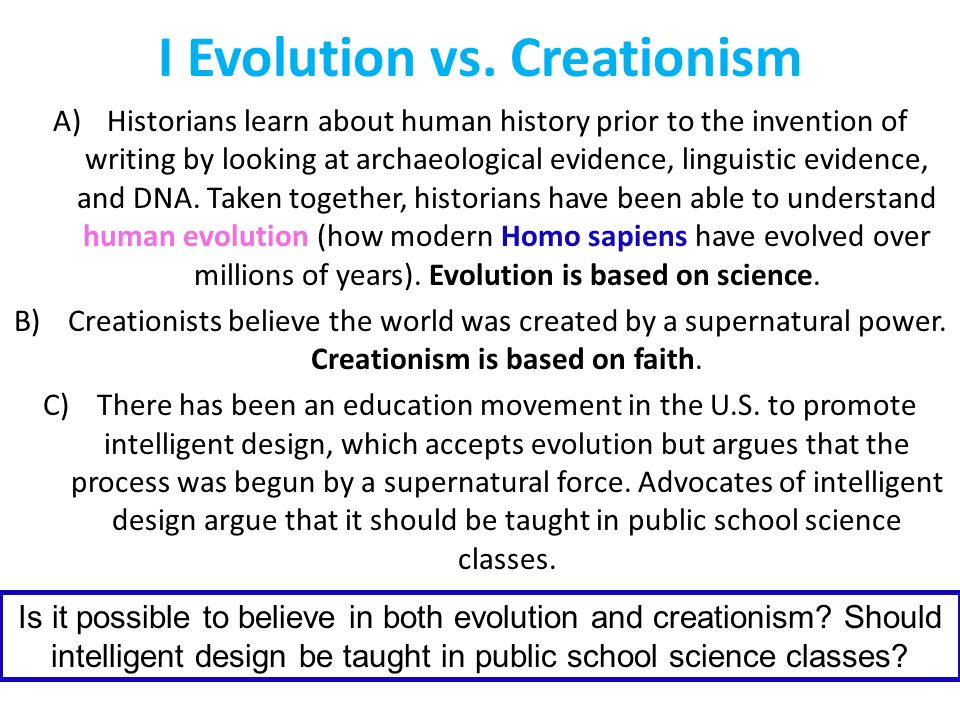 I Evolution vs. Creationism

A) Historians learn about human history prior to the invention of writing by looking at archaeological evidence, linguistic evidence, and DNA. Taken together, historians have been able to understand human evolution (how modern Homo sapiens have evolved over millions of years). Evolution is based on science.

B) Creationists believe the world was created by a supernatural power. Creationism is based on faith.

C) There has been an education movement in the U.S. to promote intelligent design, which accepts evolution but argues that the process was begun by a supernatural force. Advocates of intelligent design argue that it should be taught in public school science classes.

Is it possible to believe in both evolution and creationism? Should intelligent design be taught in public school science classes?